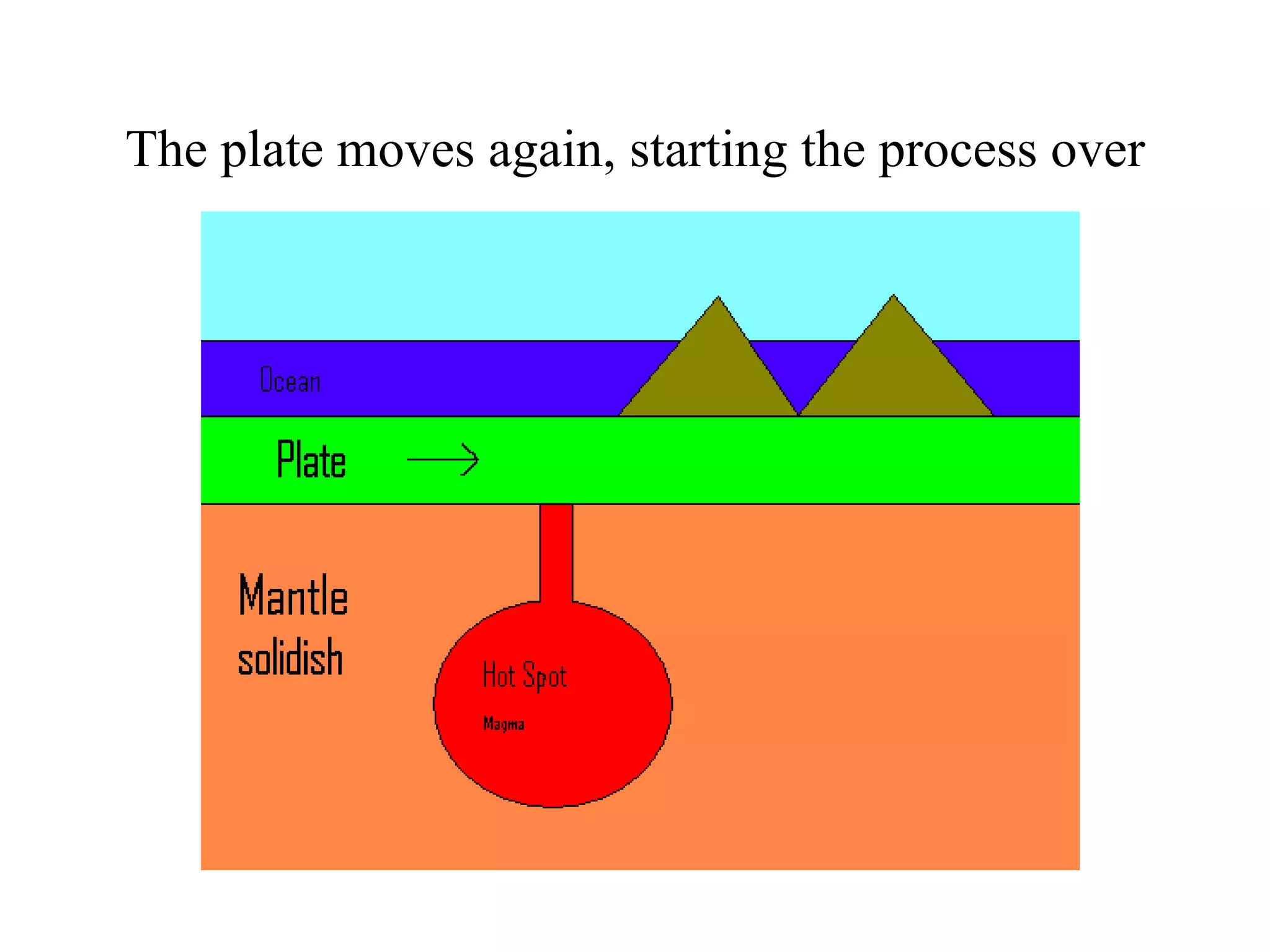 The plate moves again, starting the process over

Ocean

Plate

Mantle
solidish

Hot Spot

Magma